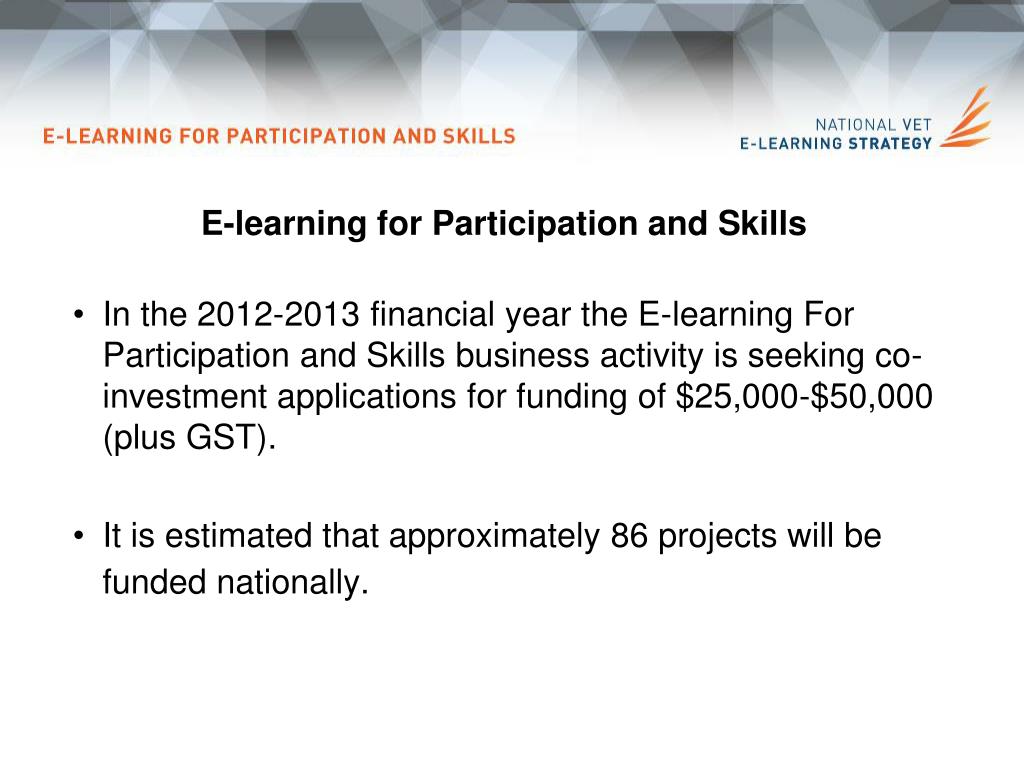 E-LEARNING FOR PARTICIPATION AND SKILLS

NATIONAL VET
E-LEARNING STRATEGY

E-learning for Participation and Skills

• In the 2012-2013 financial year the E-learning For Participation and Skills business activity is seeking co-investment applications for funding of \$25,000-\$50,000 (plus GST).

• It is estimated that approximately 86 projects will be funded nationally.